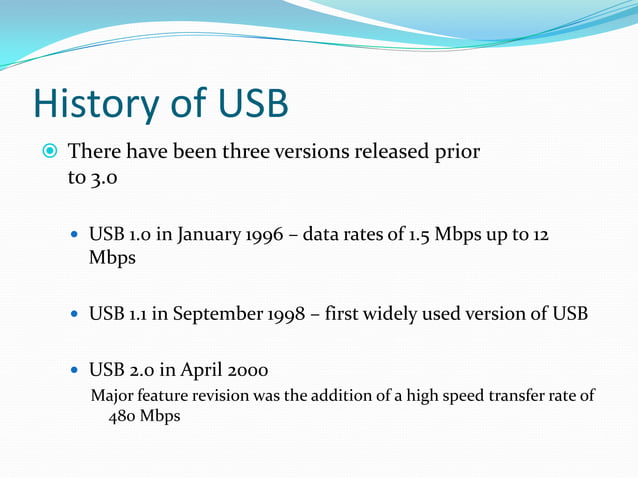 History of USB

There have been three versions released prior to 3.0

USB 1.0 in January 1996 – data rates of 1.5 Mbps up to 12 Mbps

USB 1.1 in September 1998 – first widely used version of USB

USB 2.0 in April 2000

Major feature revision was the addition of a high speed transfer rate of 480 Mbps